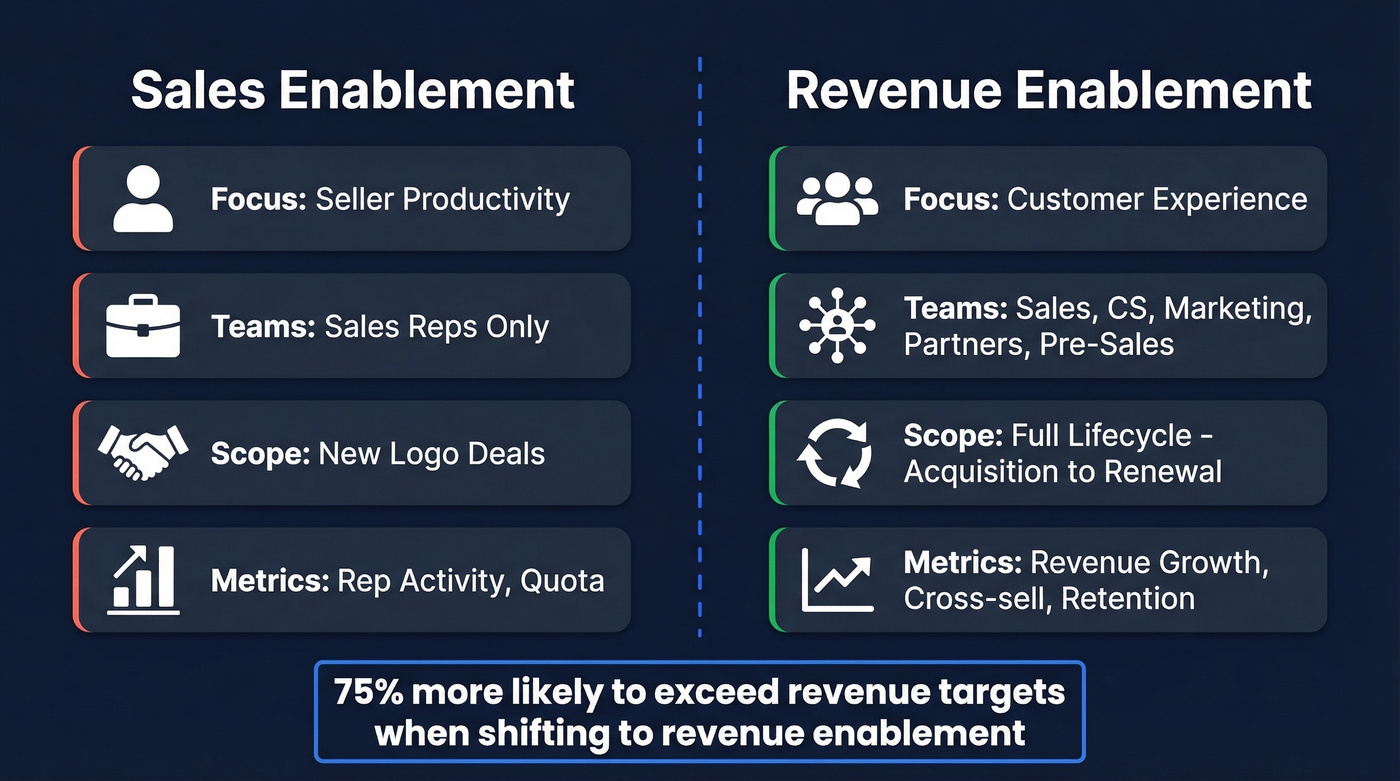 Sales Enablement

Focus: Seller Productivity

Teams: Sales Reps Only

Scope: New Logo Deals

Metrics: Rep Activity, Quota

Revenue Enablement

Focus: Customer Experience

Teams: Sales, CS, Marketing, Partners, Pre-Sales

Scope: Full Lifecycle - Acquisition to Renewal

Metrics: Revenue Growth, Cross-sell, Retention

75% more likely to exceed revenue targets when shifting to revenue enablement